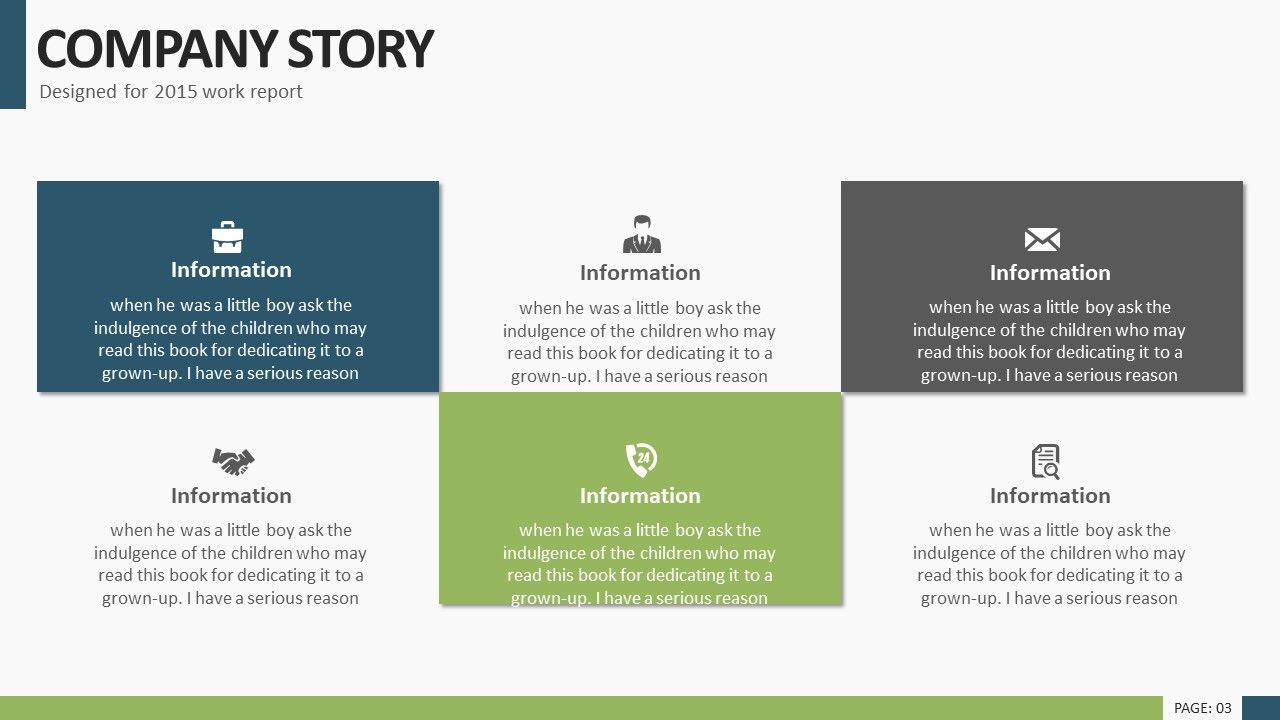 COMPANY STORY

Designed for 2015 work report

Information

when he was a little boy ask the indulgence of the children who may read this book for dedicating it to a grown-up. I have a serious reason

Information

when he was a little boy ask the indulgence of the children who may read this book for dedicating it to a grown-up. I have a serious reason

Information

when he was a little boy ask the indulgence of the children who may read this book for dedicating it to a grown-up. I have a serious reason

Information

when he was a little boy ask the indulgence of the children who may read this book for dedicating it to a grown-up. I have a serious reason

24

Information

when he was a little boy ask the indulgence of the children who may read this book for dedicating it to a grown-up. I have a serious reason

Information

when he was a little boy ask the indulgence of the children who may read this book for dedicating it to a grown-up. I have a serious reason

PAGE: 03